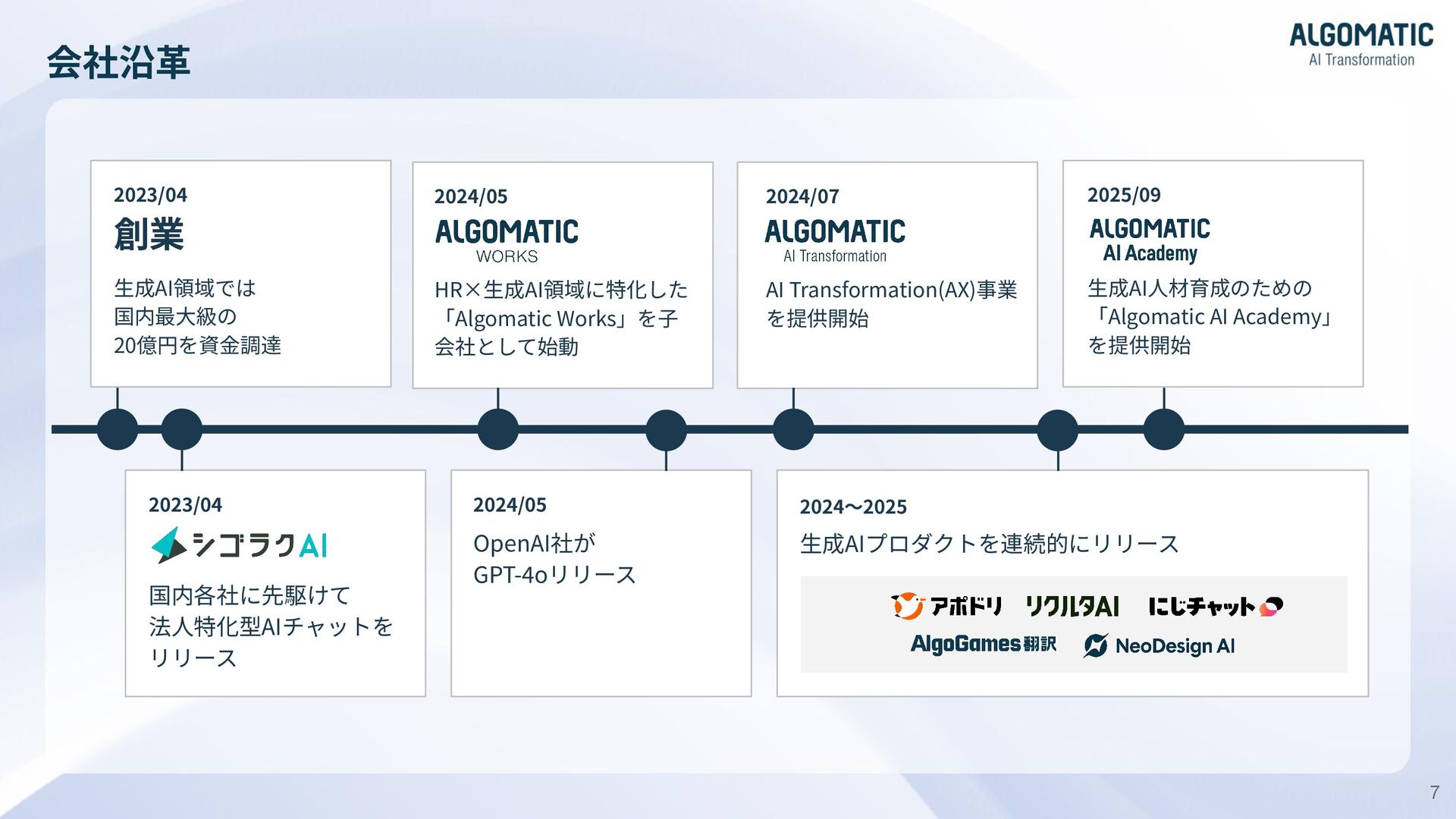 会社沿革

ALGOMATIC
AI Transformation

2023/04
創業
生成AI領域では
国内最大級の
20億円を資金調達

2024/05
ALGOMATIC
WORKS
HR×生成AI領域に特化した「Algomatic Works」を子会社として始動

2024/07
ALGOMATIC
AI Transformation
AI Transformation(AX)事業を提供開始

2025/09
ALGOMATIC
AI Academy
生成AI人材育成のための「Algomatic AI Academy」を提供開始

2023/04
シゴラクAI
国内各社に先駆けて
法人特化型AIチャットを
リリース

2024/05
OpenAI社が
GPT-4oリリース

2024〜2025
生成AIプロダクトを連続的にリリース

アポドリ　リクルタAI　にじチャット
AlgoGames翻訳　NeoDesign AI

7